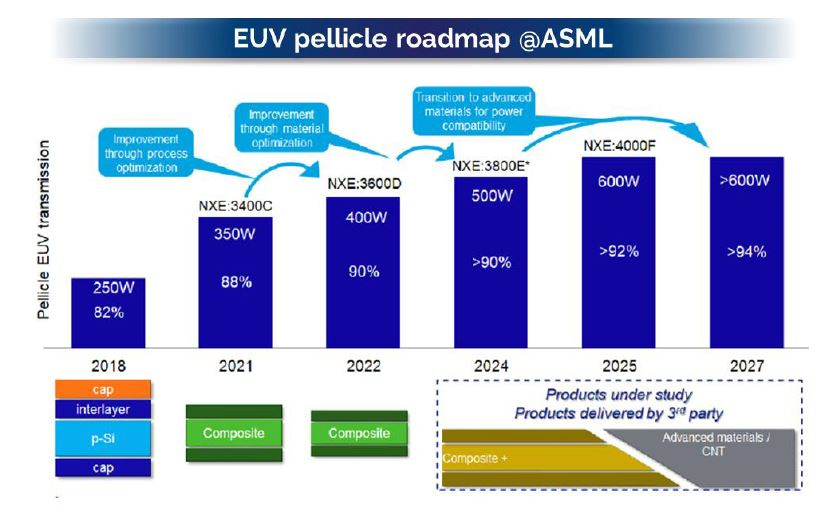 EUV pellicle roadmap @ASML

Pellicle EUV transmission

Improvement through process optimization

Improvement through material optimization

Transition to advanced materials for power compatibility

250W
82%

NXE:3400C
350W
88%

NXE:3600D
400W
90%

NXE:3800E*
500W
>90%

NXE:4000F
600W
>92%

>600W
>94%

2018
2021
2022
2024
2025
2027

cap
interlayer
p-Si
cap

Composite

Composite

Products under study
Products delivered by 3rd party

Composite +

Advanced materials / CNT